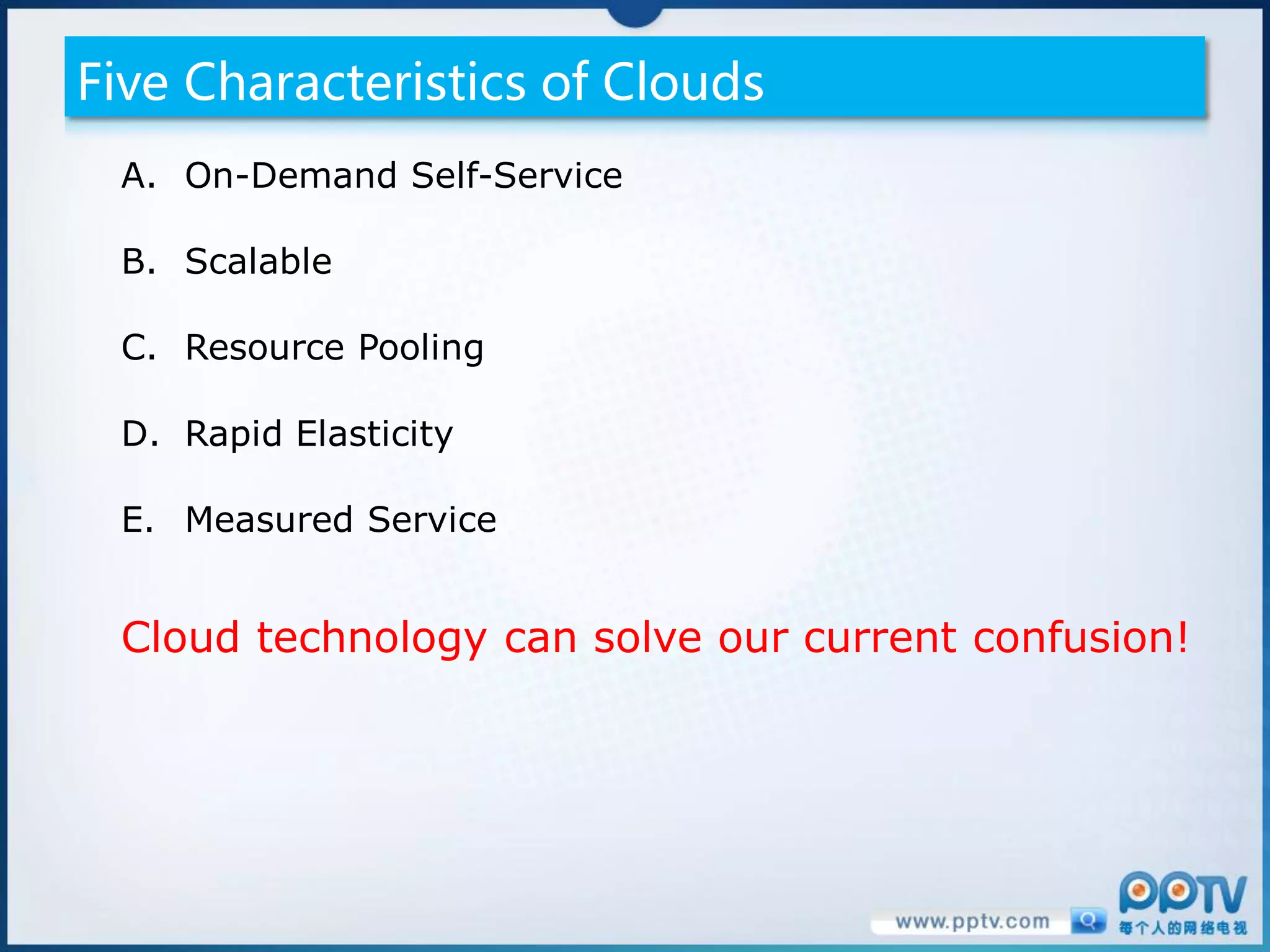 Five Characteristics of Clouds

A. On-Demand Self-Service

B. Scalable

C. Resource Pooling

D. Rapid Elasticity

E. Measured Service

Cloud technology can solve our current confusion!

www.pptv.com

PPTV
每个人的网络电视